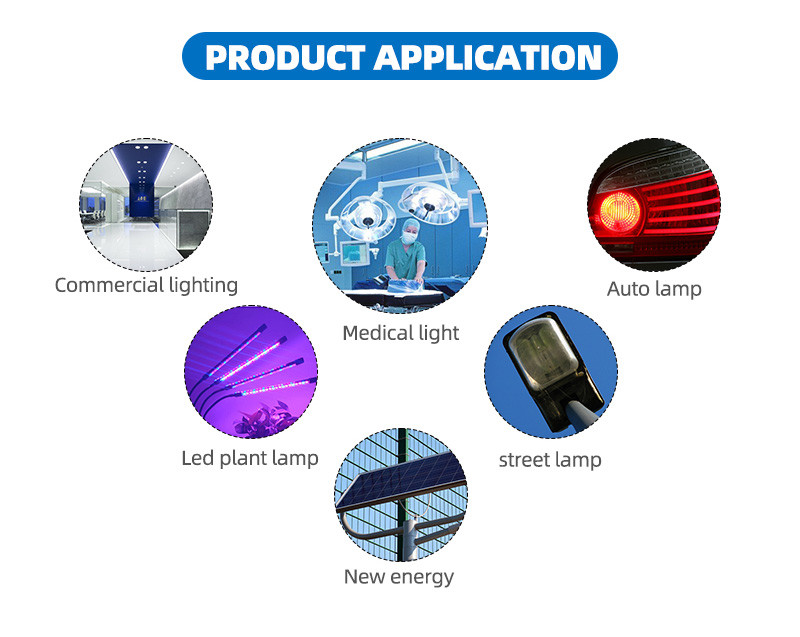 PRODUCT APPLICATION

Commercial lighting

Medical light

Auto lamp

Led plant lamp

street lamp

New energy